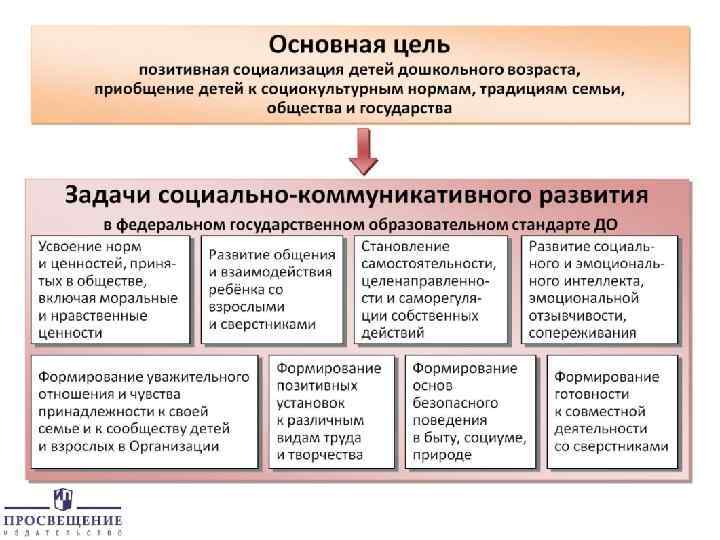 Основная цель
позитивная социализация детей дошкольного возраста, приобщение детей к социокультурным нормам, традициям семьи, общества и государства

Задачи социально-коммуникативного развития
в федеральном государственном образовательном стандарте ДО

Усвоение норм и ценностей, принятых в обществе, включая моральные и нравственные ценности

Развитие общения и взаимодействия ребёнка со взрослыми и сверстниками

Становление самостоятельности, целенаправленности и саморегуляции собственных действий

Развитие социального и эмоционального интеллекта, эмоциональной отзывчивости, сопереживания

Формирование уважительного отношения и чувства принадлежности к своей семье и к сообществу детей и взрослых в Организации

Формирование позитивных установок к различным видам труда и творчества

Формирование основ безопасного поведения в быту, социуме, природе

Формирование готовности к совместной деятельности со сверстниками

ПРОСВЕЩЕНИЕ
ИЗДАТЕЛЬСТВО